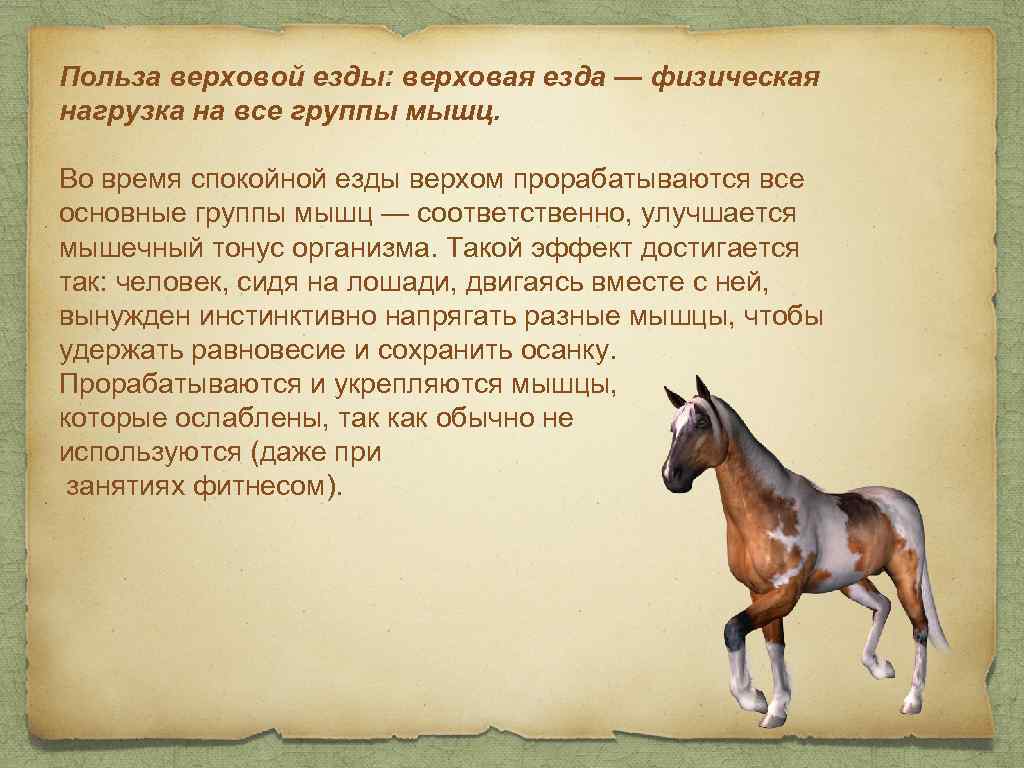 Польза верховой езды: верховая езда — физическая нагрузка на все группы мышц.

Во время спокойной езды верхом прорабатываются все основные группы мышц — соответственно, улучшается мышечный тонус организма. Такой эффект достигается так: человек, сидя на лошади, двигаясь вместе с ней, вынужден инстинктивно напрягать разные мышцы, чтобы удержать равновесие и сохранить осанку. Прорабатываются и укрепляются мышцы, которые ослаблены, так как обычно не используются (даже при занятиях фитнесом).